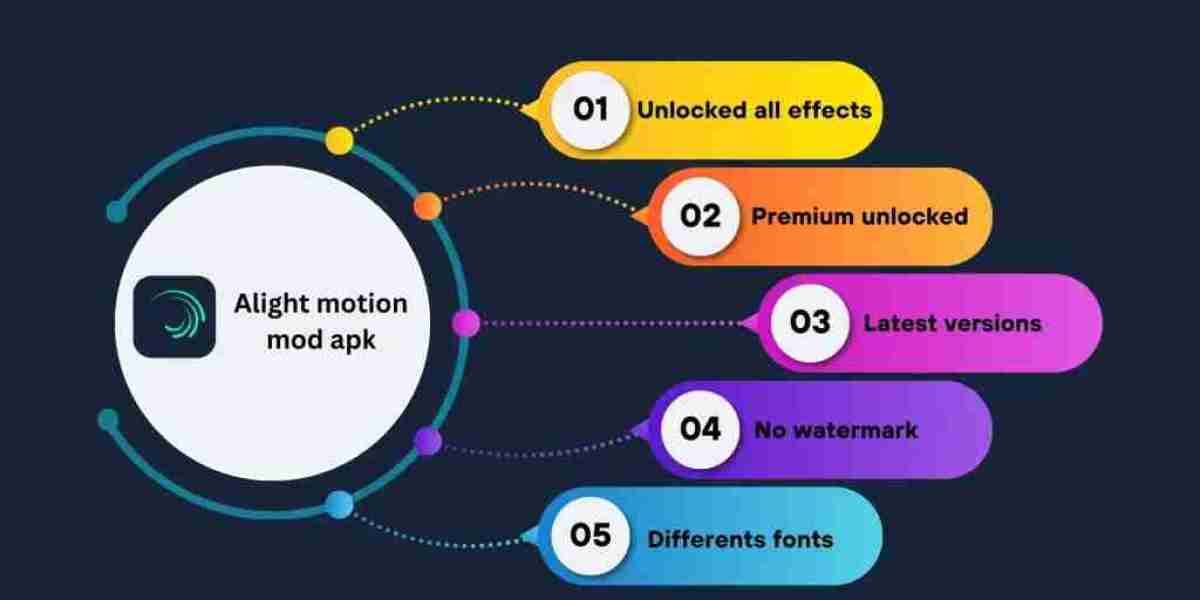 Alight motion mod apk

01 Unlocked all effects

02 Premium unlocked

03 Latest versions

04 No watermark

05 Differents fonts